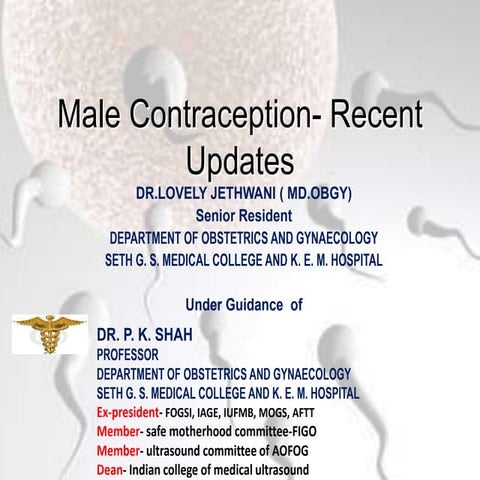 Male Contraception- Recent Updates

DR.LOVELY JETHWANI ( MD.OBGY)
Senior Resident
DEPARTMENT OF OBSTETRICS AND GYNAECOLOGY
SETH G. S. MEDICAL COLLEGE AND K. E. M. HOSPITAL

Under Guidance of

DR. P. K. SHAH
PROFESSOR
DEPARTMENT OF OBSTETRICS AND GYNAECOLOGY
SETH G. S. MEDICAL COLLEGE AND K. E. M. HOSPITAL
Ex-president- FOGSI, IAGE, IUFMB, MOGS, AFTT
Member- safe motherhood committee-FIGO
Member- ultrasound committee of AOFOG
Dean- Indian college of medical ultrasound